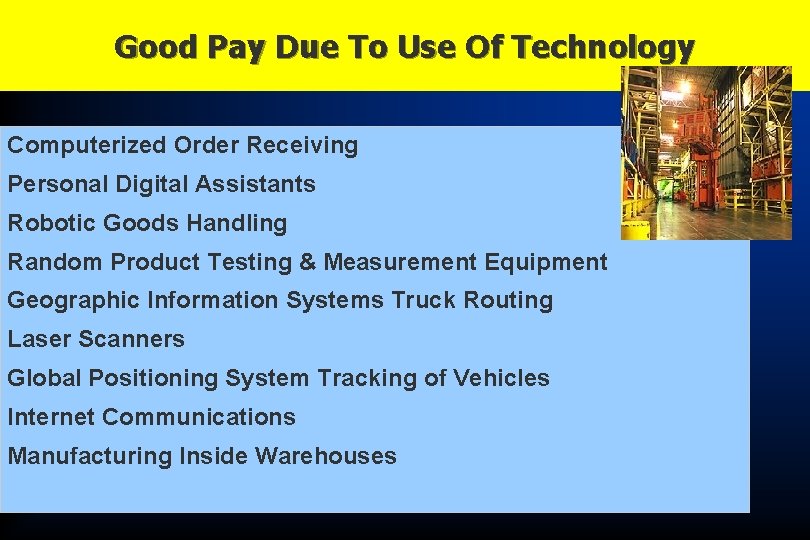 Good Pay Due To Use Of Technology

Computerized Order Receiving
Personal Digital Assistants
Robotic Goods Handling
Random Product Testing & Measurement Equipment
Geographic Information Systems Truck Routing
Laser Scanners
Global Positioning System Tracking of Vehicles
Internet Communications
Manufacturing Inside Warehouses